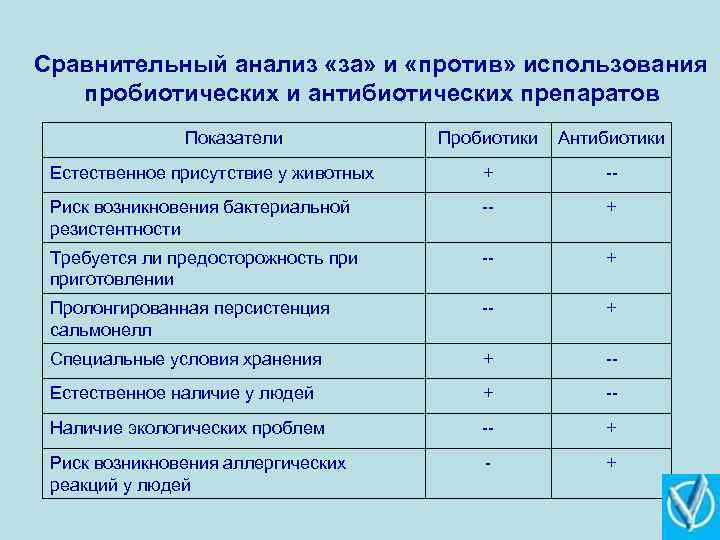 Сравнительный анализ «за» и «против» использования пробиотических и антибиотических препаратов

| Показатели | Пробиотики | Антибиотики |
|---|---|---|
| Естественное присутствие у животных | + | -- |
| Риск возникновения бактериальной резистентности | -- | + |
| Требуется ли предосторожность при приготовлении | -- | + |
| Пролонгированная персистенция сальмонелл | -- | + |
| Специальные условия хранения | + | -- |
| Естественное наличие у людей | + | -- |
| Наличие экологических проблем | -- | + |
| Риск возникновения аллергических реакций у людей | - | + |